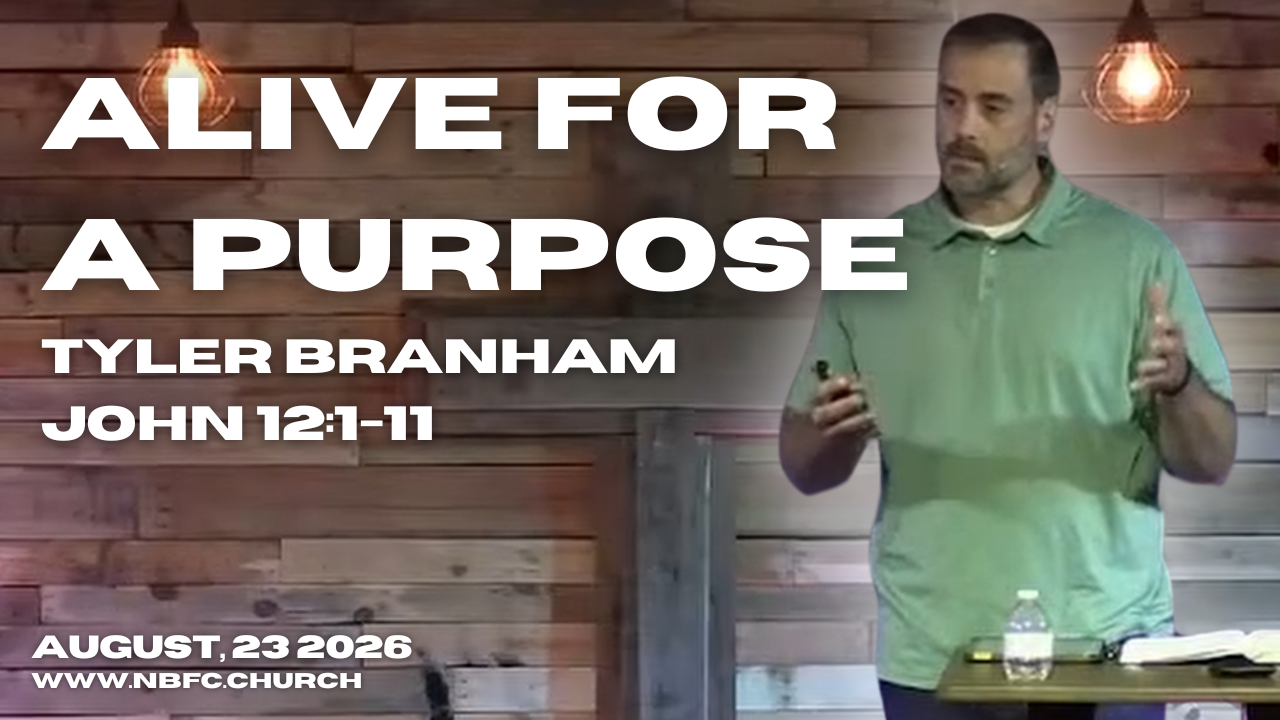 ALIVE FOR A PURPOSE

TYLER BRANHAM
JOHN 12:1-11

AUGUST, 23 2026
WWW.NBFC.CHURCH